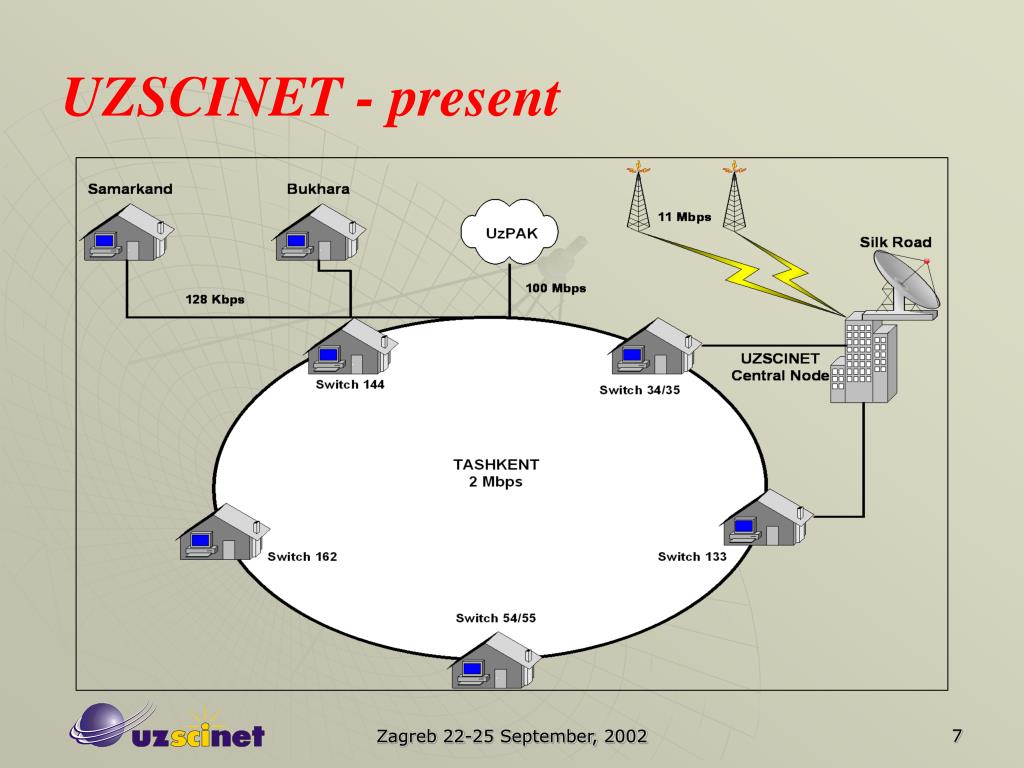 UZSCINET - present

Samarkand

Bukhara

UzPAK

11 Mbps

Silk Road

128 Kbps

100 Mbps

Switch 144

Switch 34/35

UZSCINET Central Node

TASHKENT 2 Mbps

Switch 162

Switch 133

Switch 54/55

uzscinet

Zagreb 22-25 September, 2002

7